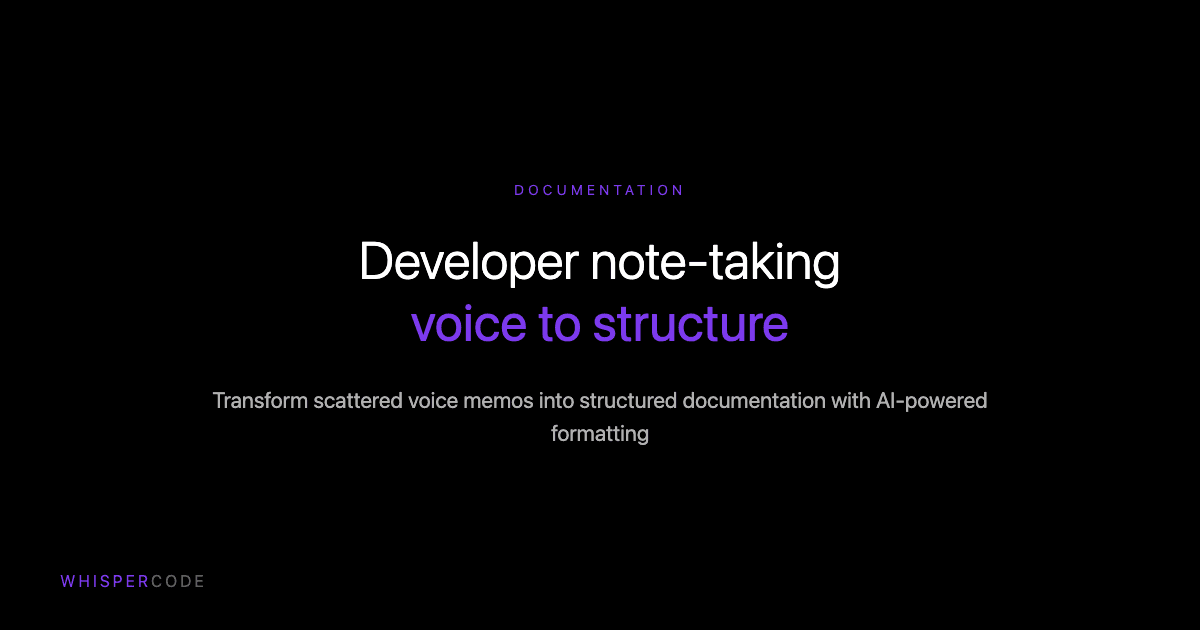 DOCUMENTATION

Developer note-taking
voice to structure

Transform scattered voice memos into structured documentation with AI-powered formatting

WHISPERCODE